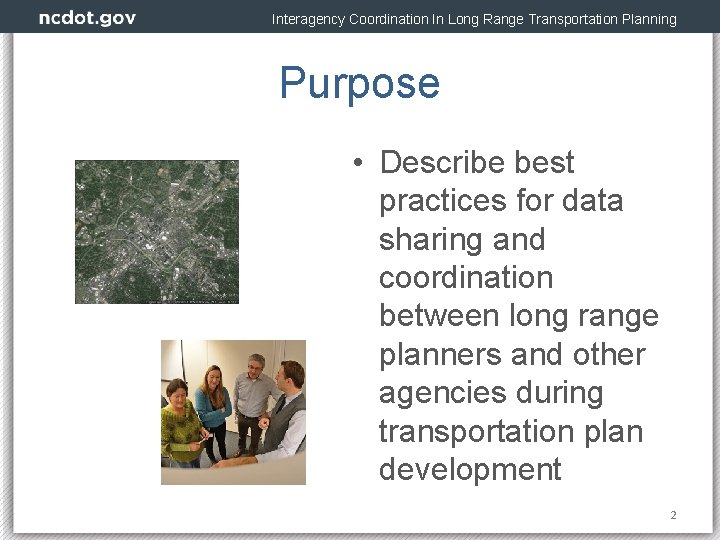 ncdot.gov

Interagency Coordination In Long Range Transportation Planning

Purpose

• Describe best practices for data sharing and coordination between long range planners and other agencies during transportation plan development

2